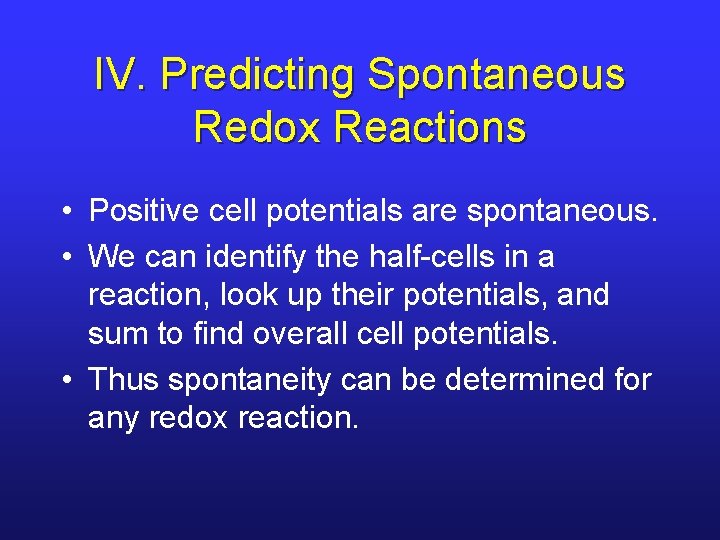 IV. Predicting Spontaneous Redox Reactions

• Positive cell potentials are spontaneous.
• We can identify the half-cells in a reaction, look up their potentials, and sum to find overall cell potentials.
• Thus spontaneity can be determined for any redox reaction.